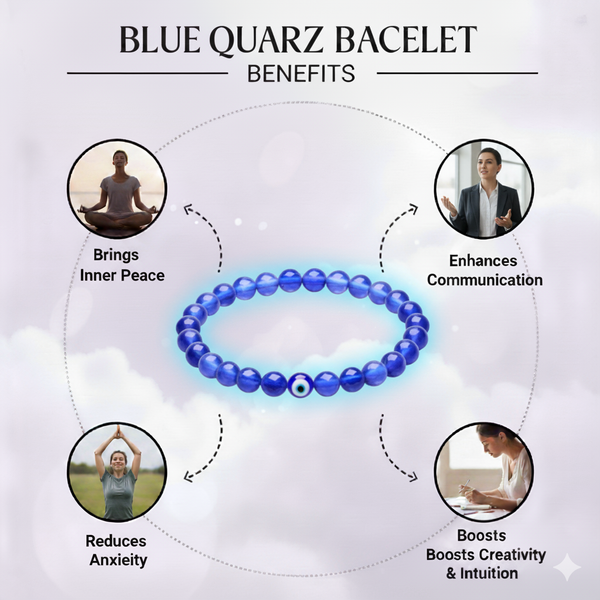 BLUE QUARZ BACELET
BENEFITS

Brings
Inner Peace

Enhances
Communication

Reduces
Anxieity

Boosts
Boosts Creativity
& Intuition